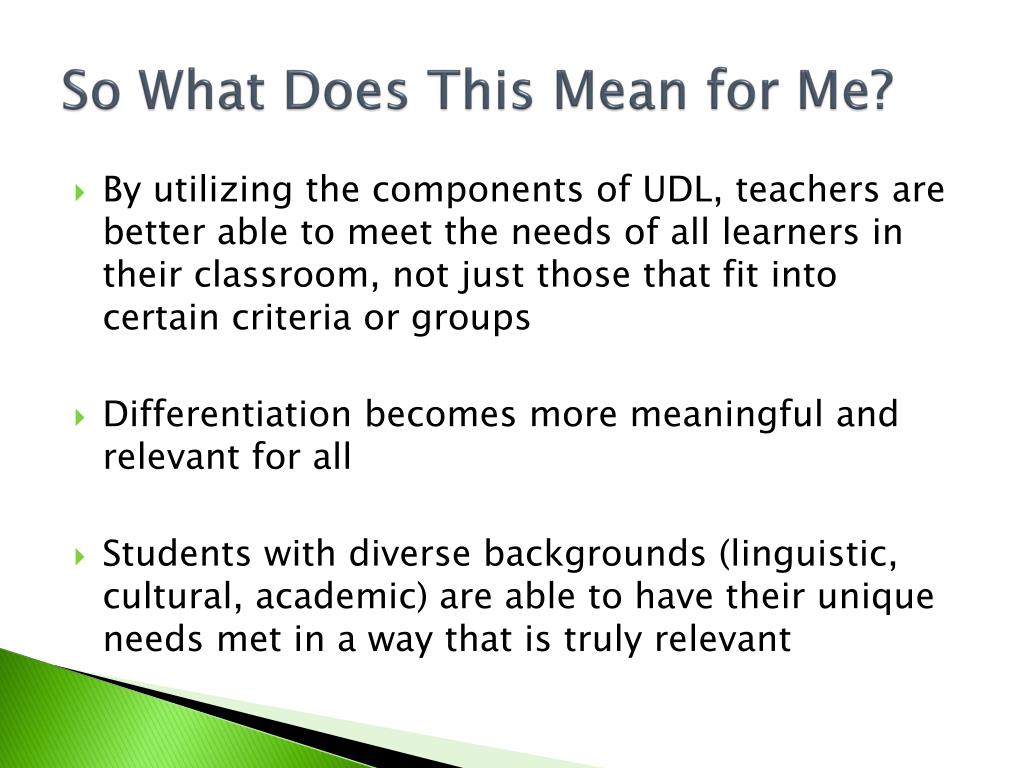 So What Does This Mean for Me?

By utilizing the components of UDL, teachers are better able to meet the needs of all learners in their classroom, not just those that fit into certain criteria or groups

Differentiation becomes more meaningful and relevant for all

Students with diverse backgrounds (linguistic, cultural, academic) are able to have their unique needs met in a way that is truly relevant